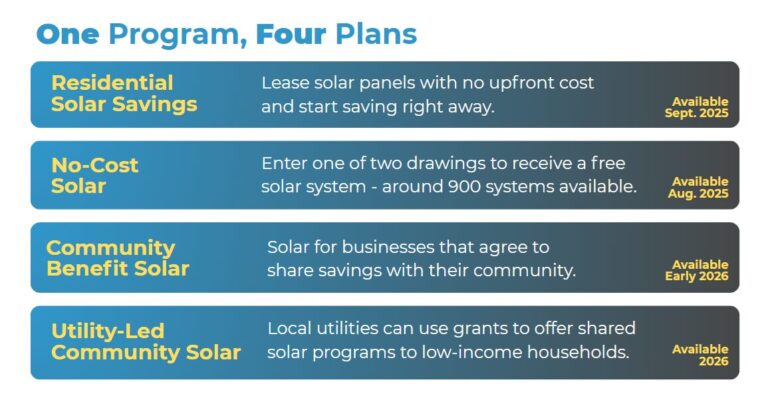 One Program, Four Plans

Residential Solar Savings
Lease solar panels with no upfront cost and start saving right away.
Available Sept. 2025

No-Cost Solar
Enter one of two drawings to receive a free solar system - around 900 systems available.
Available Aug. 2025

Community Benefit Solar
Solar for businesses that agree to share savings with their community.
Available Early 2026

Utility-Led Community Solar
Local utilities can use grants to offer shared solar programs to low-income households.
Available 2026